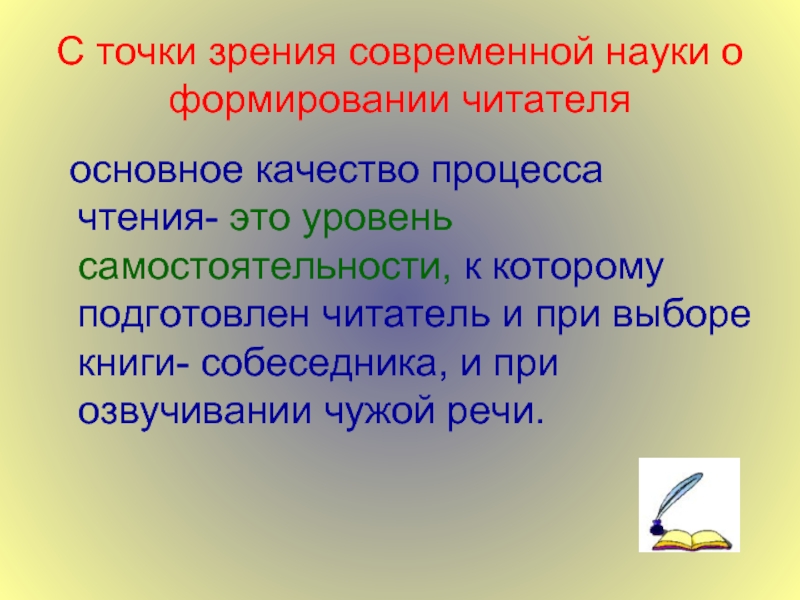 С точки зрения современной науки о формировании читателя

основное качество процесса чтения- это уровень самостоятельности, к которому подготовлен читатель и при выборе книги- собеседника, и при озвучивании чужой речи.